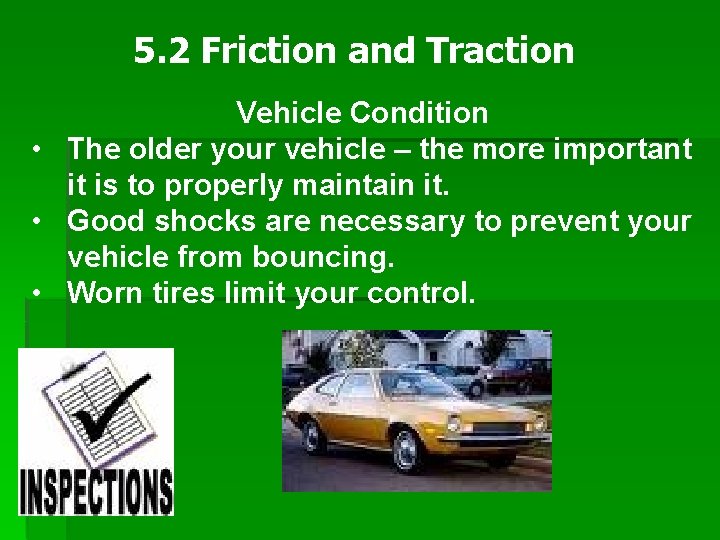 5.2 Friction and Traction

Vehicle Condition

• The older your vehicle – the more important it is to properly maintain it.
• Good shocks are necessary to prevent your vehicle from bouncing.
• Worn tires limit your control.

INSPECTIONS